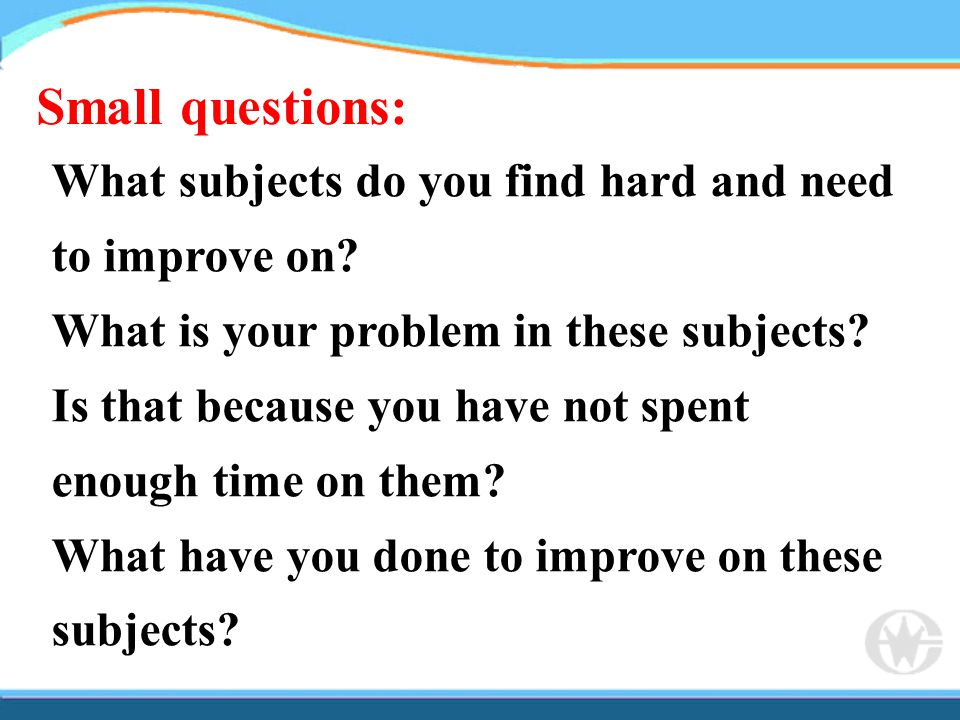 Small questions:

What subjects do you find hard and need to improve on?

What is your problem in these subjects?

Is that because you have not spent enough time on them?

What have you done to improve on these subjects?